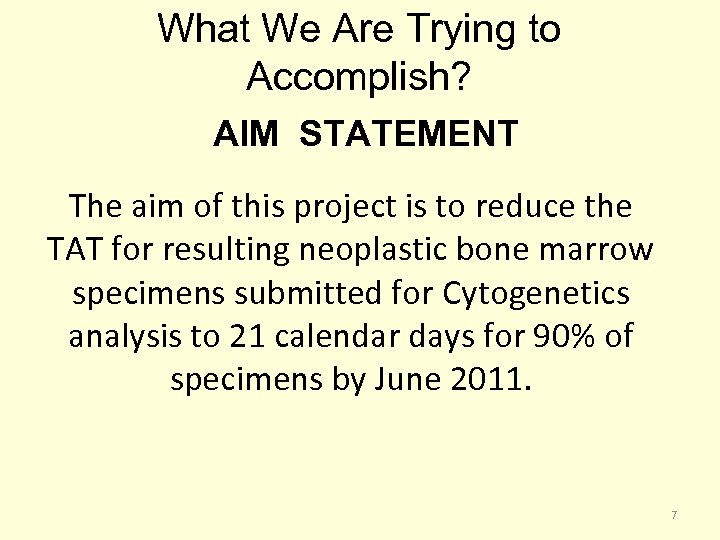 What We Are Trying to Accomplish?

AIM STATEMENT

The aim of this project is to reduce the TAT for resulting neoplastic bone marrow specimens submitted for Cytogenetics analysis to 21 calendar days for 90% of specimens by June 2011.

7